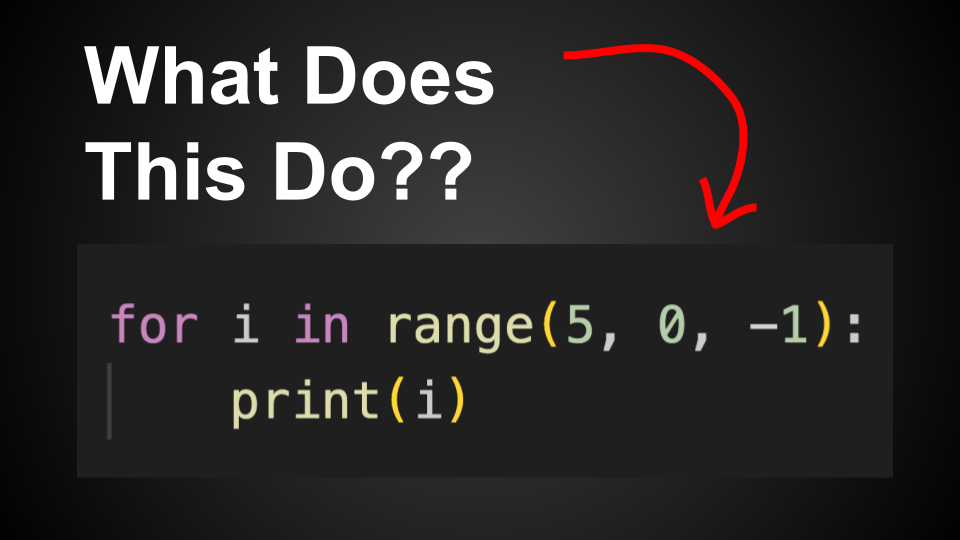 What Does This Do??

for i in range(5, 0, -1):
    print(i)